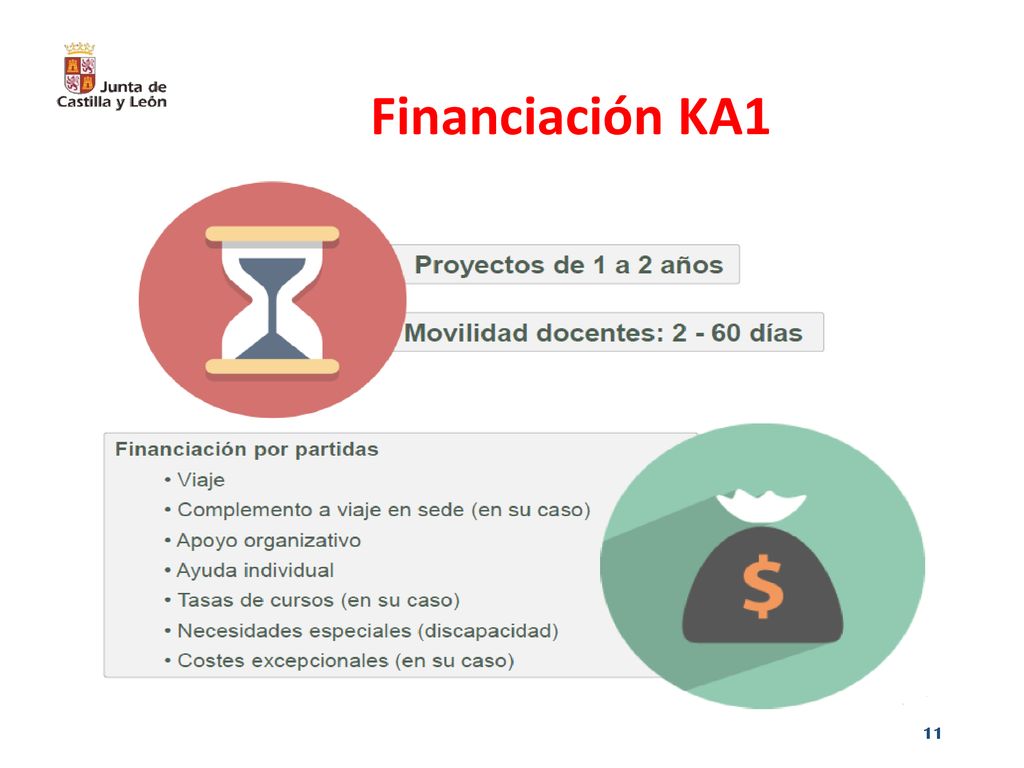 Junta de Castilla y León

Financiación KA1

Proyectos de 1 a 2 años

Movilidad docentes: 2 - 60 días

Financiación por partidas
• Viaje
• Complemento a viaje en sede (en su caso)
• Apoyo organizativo
• Ayuda individual
• Tasas de cursos (en su caso)
• Necesidades especiales (discapacidad)
• Costes excepcionales (en su caso)

$

11